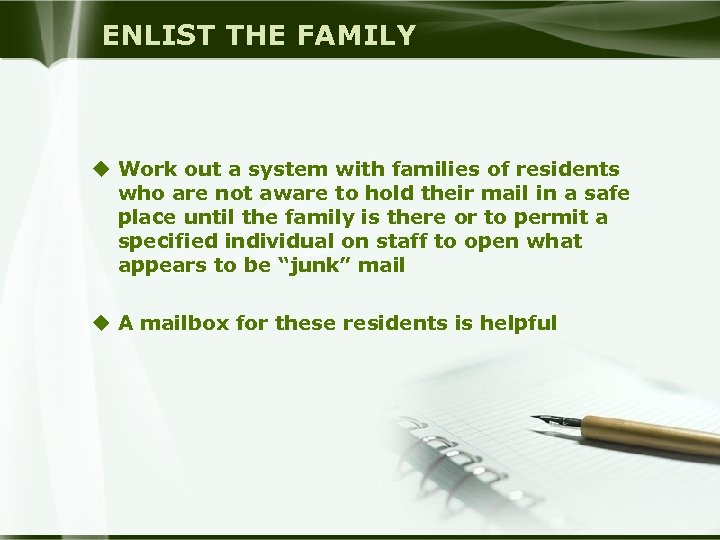 ENLIST THE FAMILY

◆ Work out a system with families of residents who are not aware to hold their mail in a safe place until the family is there or to permit a specified individual on staff to open what appears to be “junk” mail

◆ A mailbox for these residents is helpful